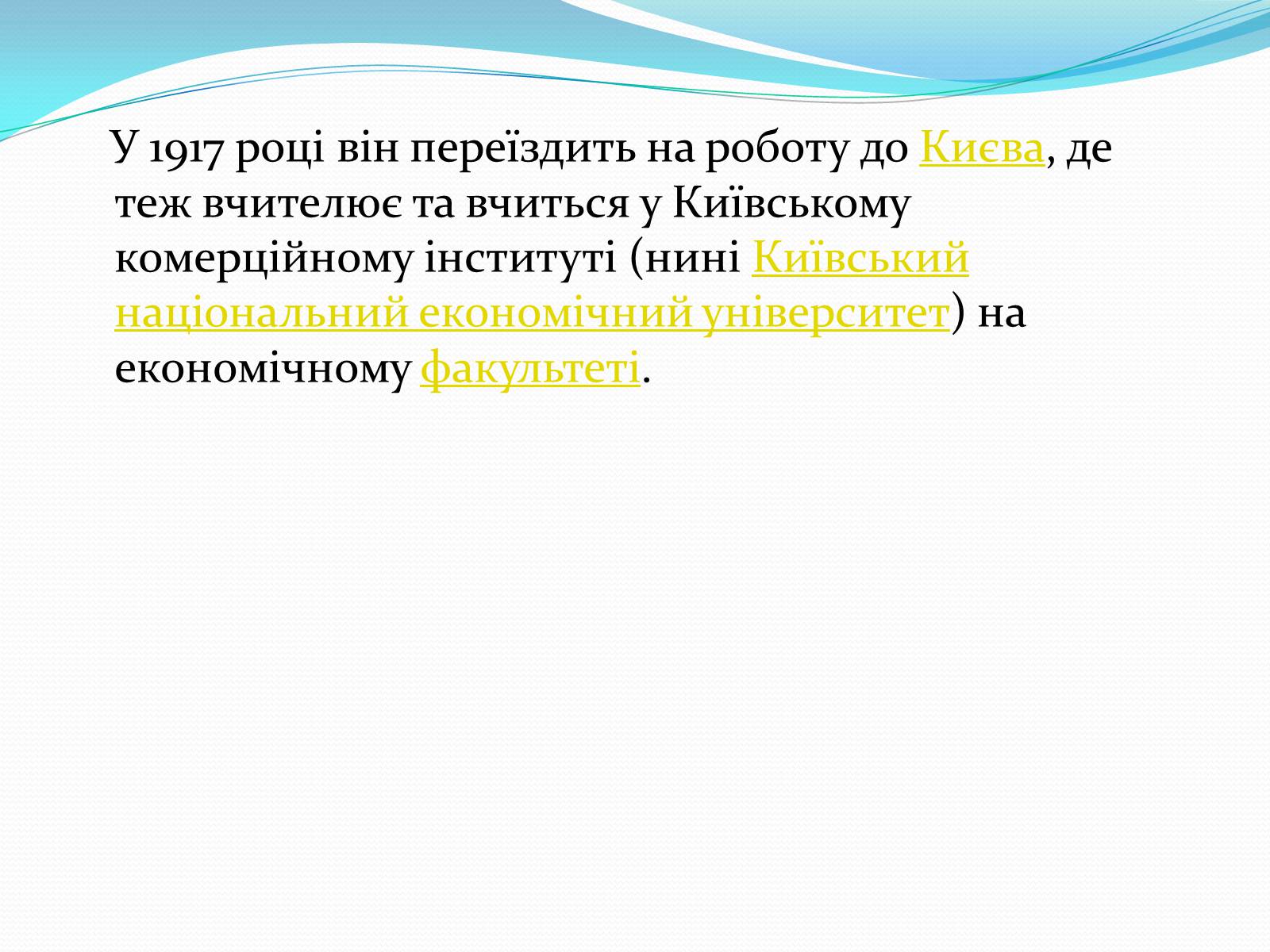 У 1917 році він переїздить на роботу до Києва, де теж вчителює та вчиться у Київському комерційному інституті (нині Київський національний економічний університет) на економічному факультеті.